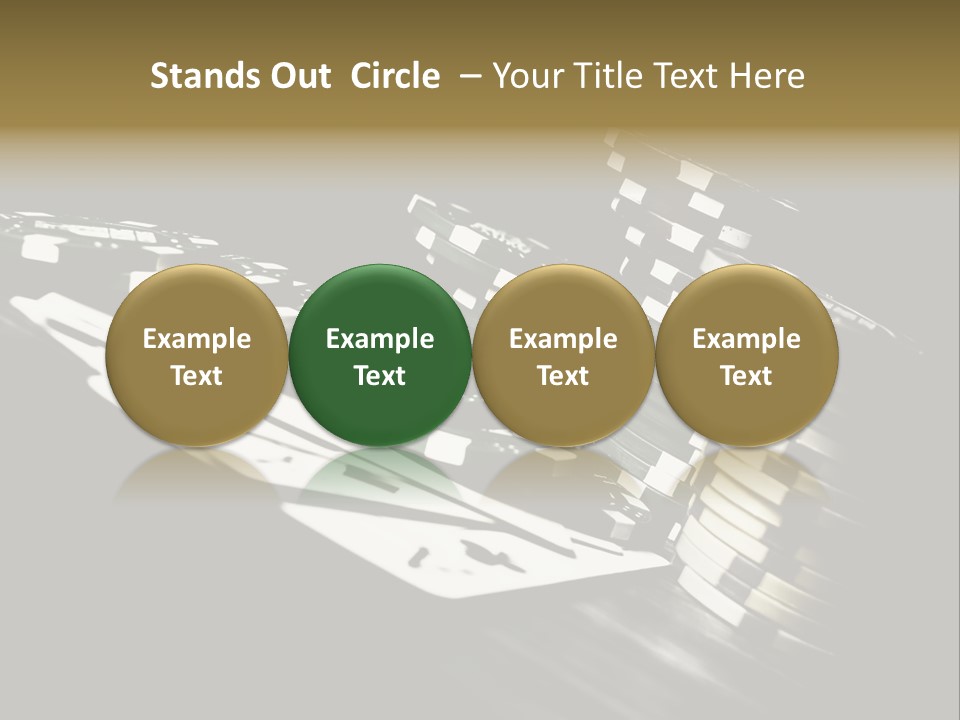 Stands Out Circle – Your Title Text Here

Example Text

Example Text

Example Text

Example Text